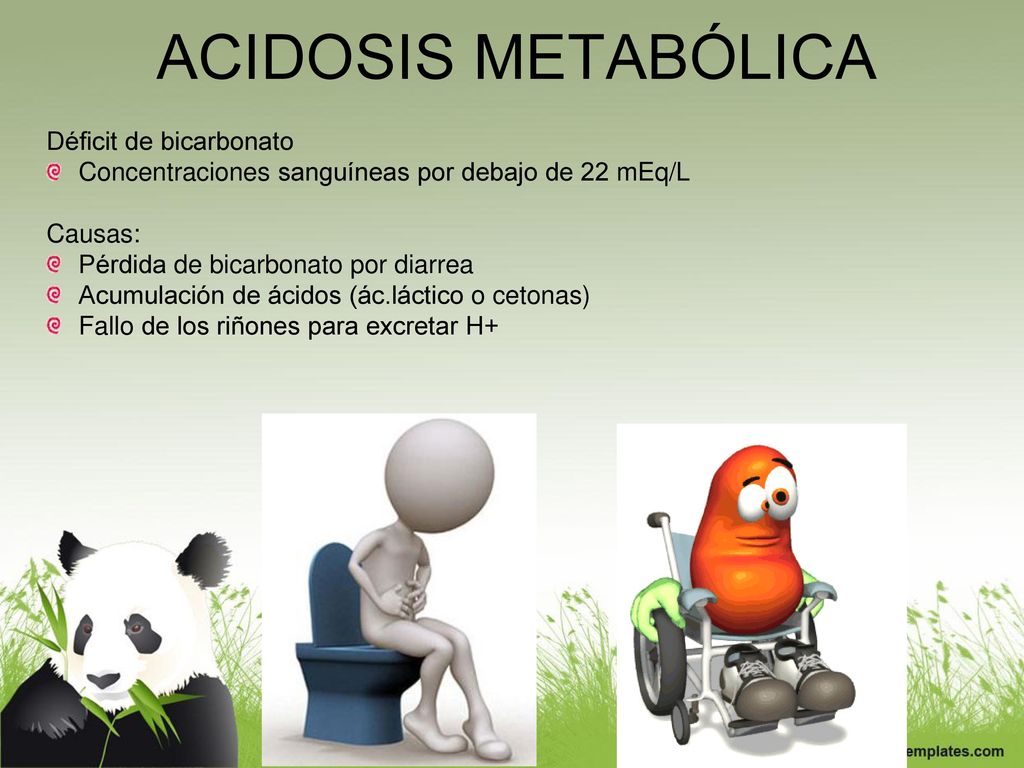 ACIDOSIS METABÓLICA

Déficit de bicarbonato
Concentraciones sanguíneas por debajo de 22 mEq/L

Causas:
Pérdida de bicarbonato por diarrea
Acumulación de ácidos (ác.láctico o cetonas)
Fallo de los riñones para excretar H+

emplates.com